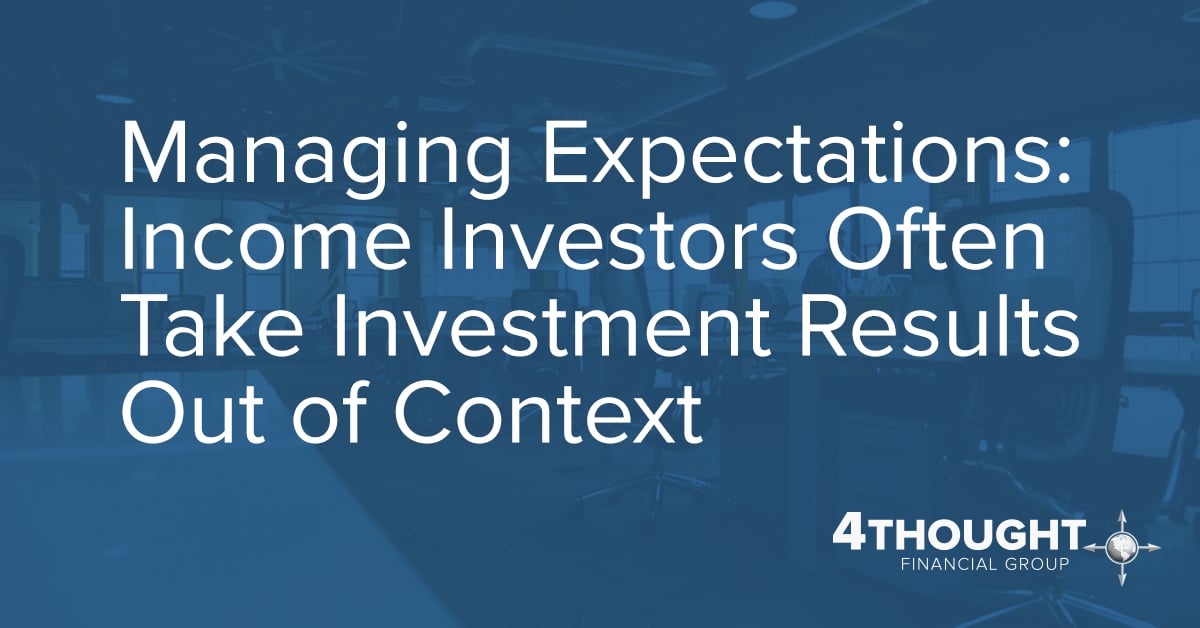 Managing Expectations: Income Investors Often Take Investment Results Out of Context

4THOUGHT
FINANCIAL GROUP